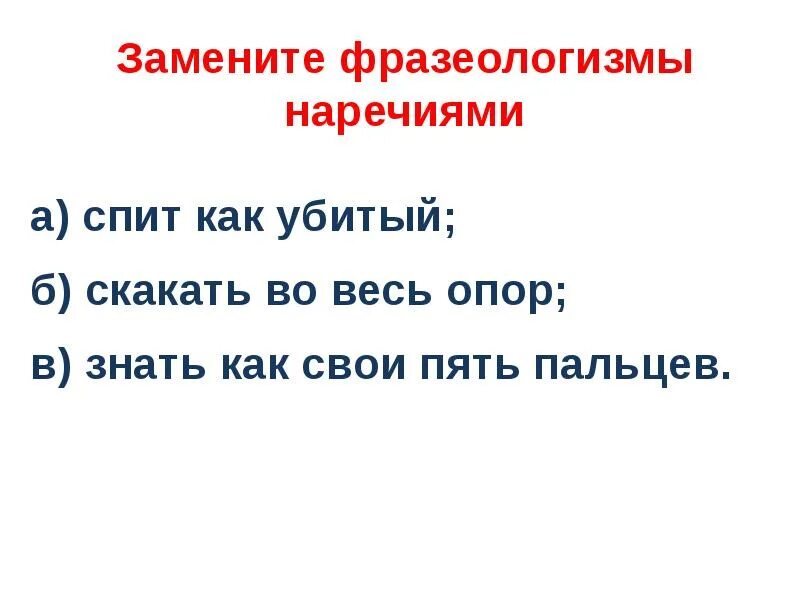 Замените фразеологизмы наречиями

а) спит как убитый;

б) скакать во весь опор;

в) знать как свои пять пальцев.